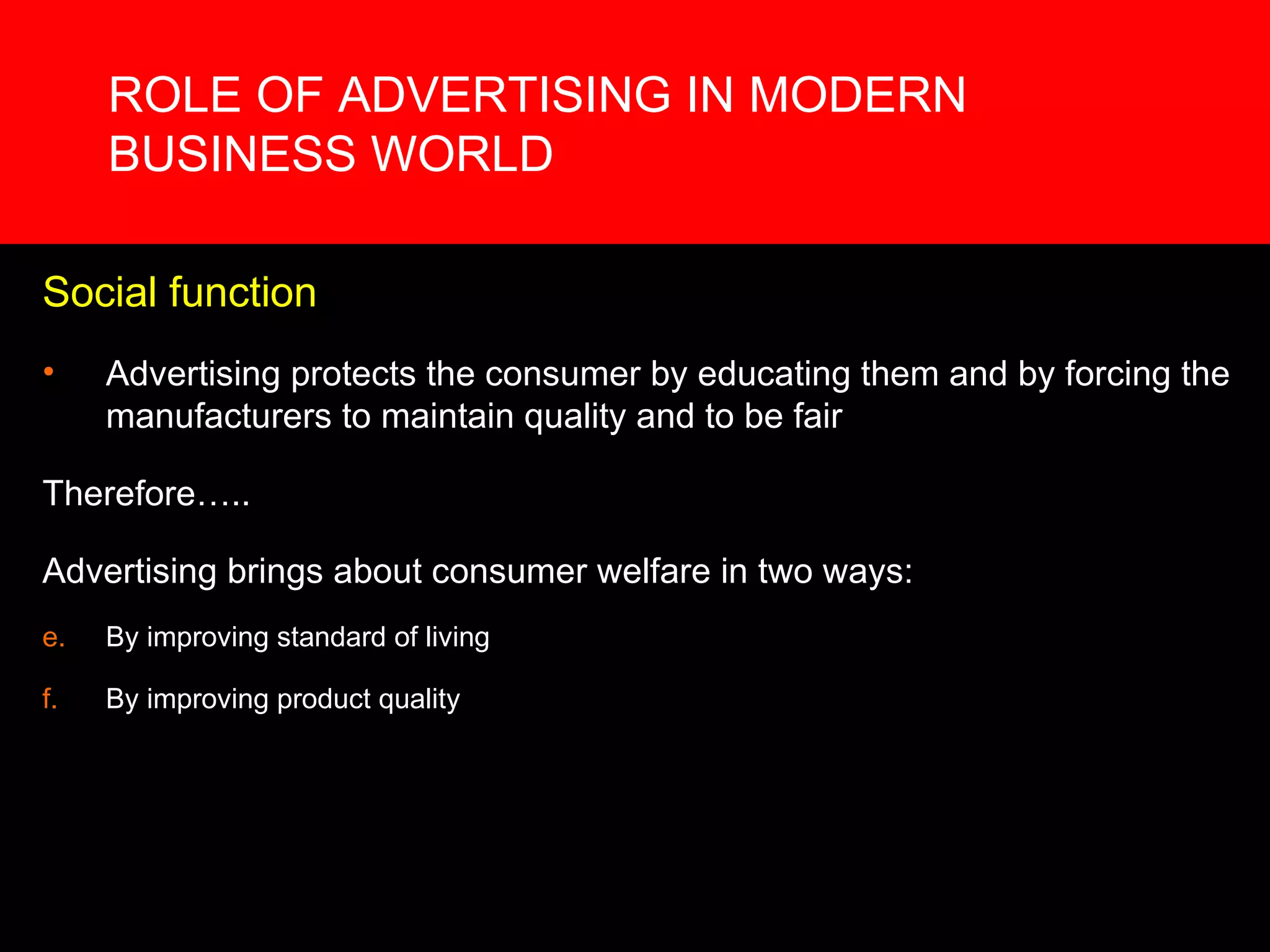 ROLE OF ADVERTISING IN MODERN BUSINESS WORLD

Social function

• Advertising protects the consumer by educating them and by forcing the manufacturers to maintain quality and to be fair

Therefore…..

Advertising brings about consumer welfare in two ways:

e. By improving standard of living

f. By improving product quality